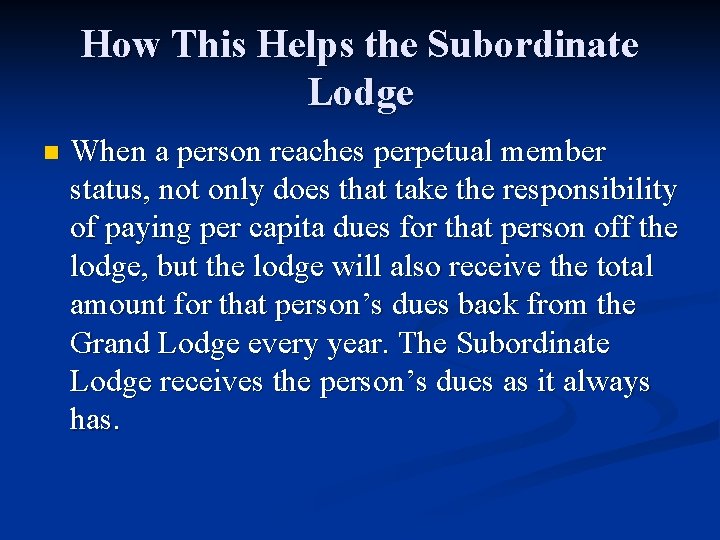 How This Helps the Subordinate Lodge

When a person reaches perpetual member status, not only does that take the responsibility of paying per capita dues for that person off the lodge, but the lodge will also receive the total amount for that person’s dues back from the Grand Lodge every year. The Subordinate Lodge receives the person’s dues as it always has.